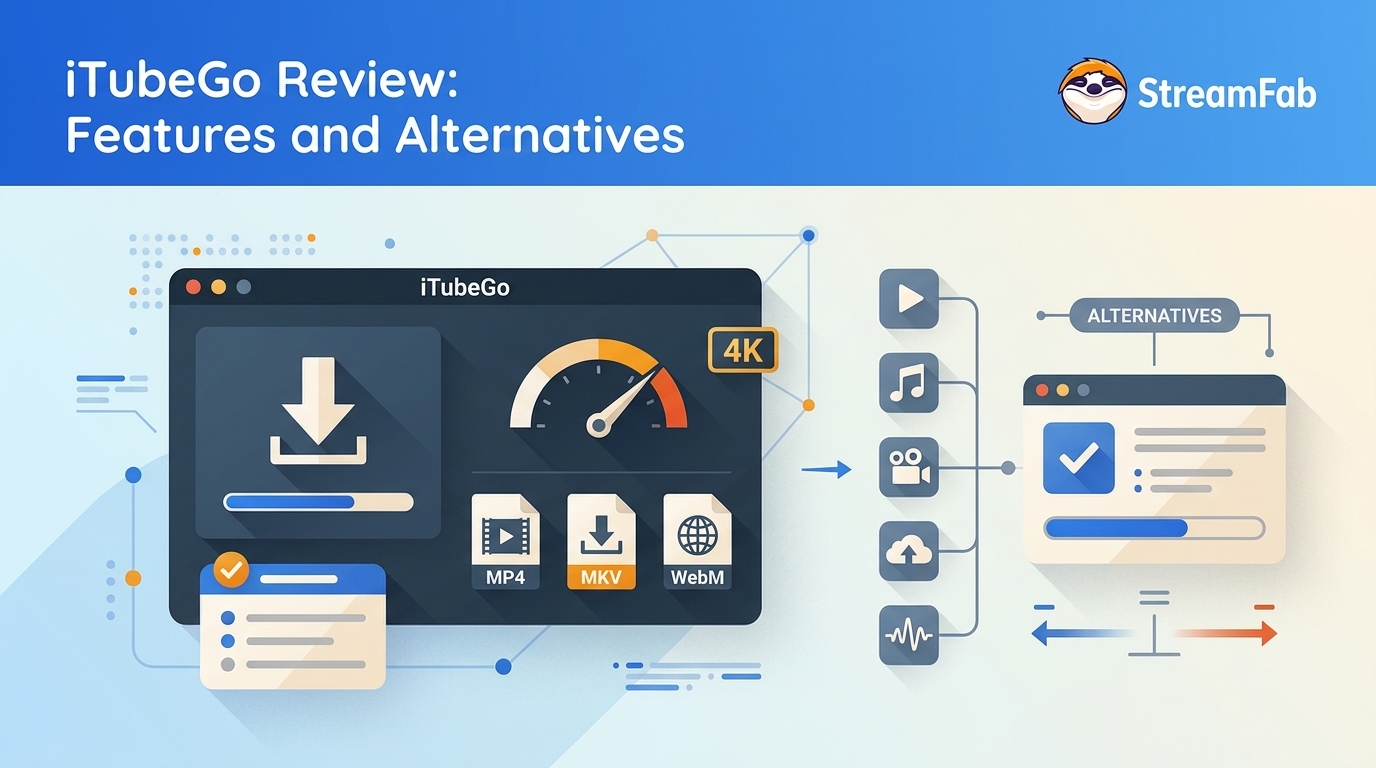 iTubeGo Review: Features and Alternatives

StreamFab

iTubeGo

4K

MP4

MKV

WebM

ALTERNATIVES